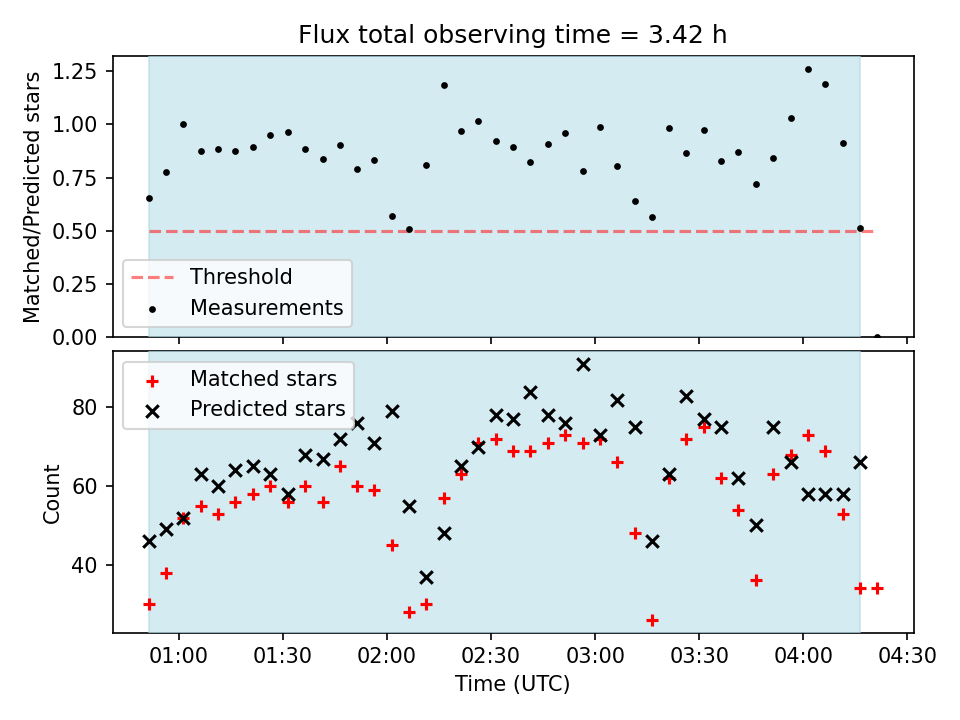 Flux total observing time = 3.42 h

Matched/Predicted stars

1.25
1.00
0.75
0.50
0.25
0.00

Threshold
Measurements

Matched stars
Predicted stars

Count

80
60
40

01:00
01:30
02:00
02:30
03:00
03:30
04:00
04:30

Time (UTC)